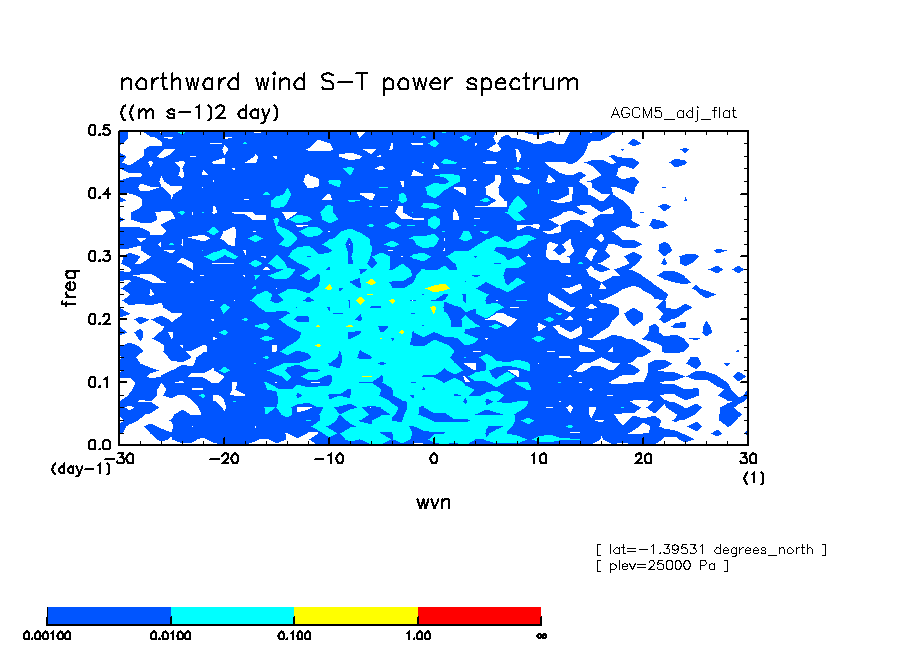 northward wind S-T power spectrum
((m s-1)2 day)
AGCM5_adj_flat

freq
0.5
0.4
0.3
0.2
0.1
0.0
(day-1)
-30
-20
-10
0
10
20
30
(1)
wvn

[ lat=-1.39531 degrees_north ]
[ plev=25000 Pa ]

0.00100
0.0100
0.100
1.00
∞